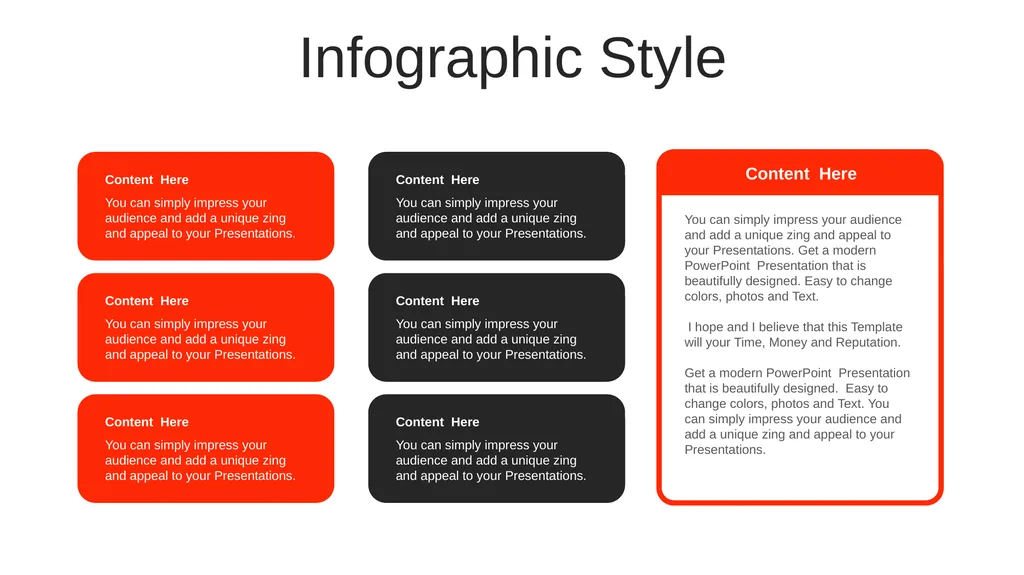 Infographic Style

Content Here

You can simply impress your audience and add a unique zing and appeal to your Presentations.

Content Here

You can simply impress your audience and add a unique zing and appeal to your Presentations.

Content Here

You can simply impress your audience and add a unique zing and appeal to your Presentations.

Content Here

You can simply impress your audience and add a unique zing and appeal to your Presentations.

Content Here

You can simply impress your audience and add a unique zing and appeal to your Presentations.

Content Here

You can simply impress your audience and add a unique zing and appeal to your Presentations.

Content Here

You can simply impress your audience and add a unique zing and appeal to your Presentations. Get a modern PowerPoint Presentation that is beautifully designed. Easy to change colors, photos and Text.

I hope and I believe that this Template will your Time, Money and Reputation.

Get a modern PowerPoint Presentation that is beautifully designed. Easy to change colors, photos and Text. You can simply impress your audience and add a unique zing and appeal to your Presentations.